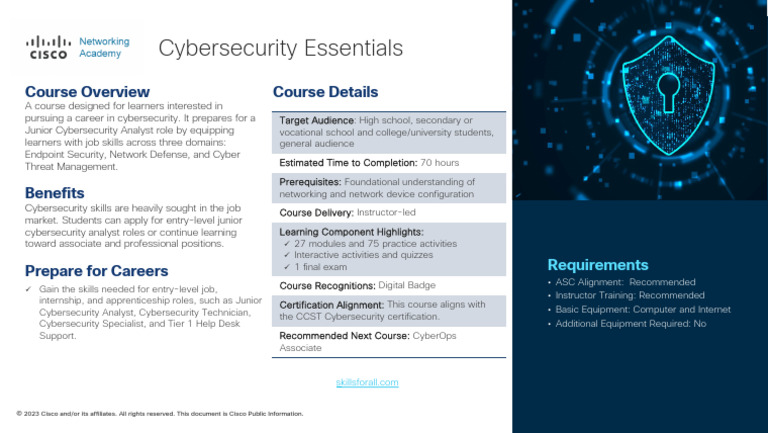 CISCO Networking Academy

Cybersecurity Essentials

Course Overview
A course designed for learners interested in pursuing a career in cybersecurity. It prepares for a Junior Cybersecurity Analyst role by equipping learners with job skills across three domains: Endpoint Security, Network Defense, and Cyber Threat Management.

Benefits
Cybersecurity skills are heavily sought in the job market. Students can apply for entry-level junior cybersecurity analyst roles or continue learning toward associate and professional positions.

Prepare for Careers
✓ Gain the skills needed for entry-level job, internship, and apprenticeship roles, such as Junior Cybersecurity Analyst, Cybersecurity Technician, Cybersecurity Specialist, and Tier 1 Help Desk Support.

Course Details
Target Audience: High school, secondary or vocational school and college/university students, general audience
Estimated Time to Completion: 70 hours
Prerequisites: Foundational understanding of networking and network device configuration
Course Delivery: Instructor-led
Learning Component Highlights:
✓ 27 modules and 75 practice activities
✓ Interactive activities and quizzes
✓ 1 final exam
Course Recognitions: Digital Badge
Certification Alignment: This course aligns with the CCST Cybersecurity certification.
Recommended Next Course: CyberOps Associate

skillsforall.com

Requirements
• ASC Alignment: Recommended
• Instructor Training: Recommended
• Basic Equipment: Computer and Internet
• Additional Equipment Required: No

© 2023 Cisco and/or its affiliates. All rights reserved. This document is Cisco Public Information.